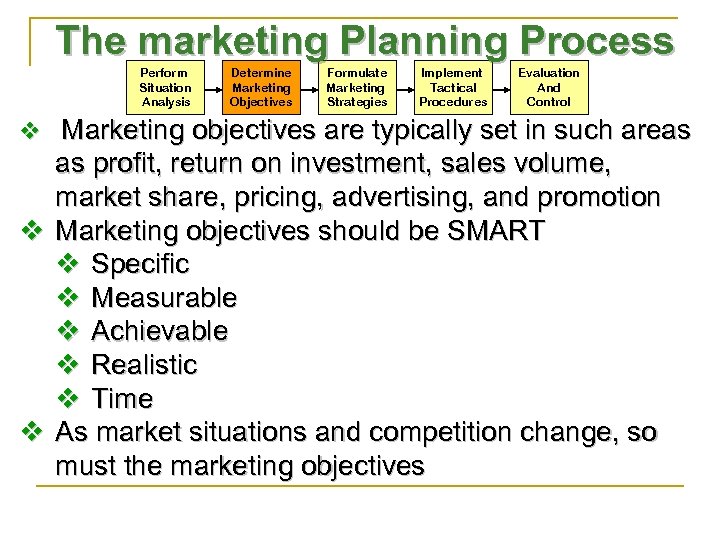 The marketing Planning Process

Perform Situation Analysis

Determine Marketing Objectives

Formulate Marketing Strategies

Implement Tactical Procedures

Evaluation And Control

❖ Marketing objectives are typically set in such areas as profit, return on investment, sales volume, market share, pricing, advertising, and promotion

❖ Marketing objectives should be SMART

❖ Specific

❖ Measurable

❖ Achievable

❖ Realistic

❖ Time

❖ As market situations and competition change, so must the marketing objectives